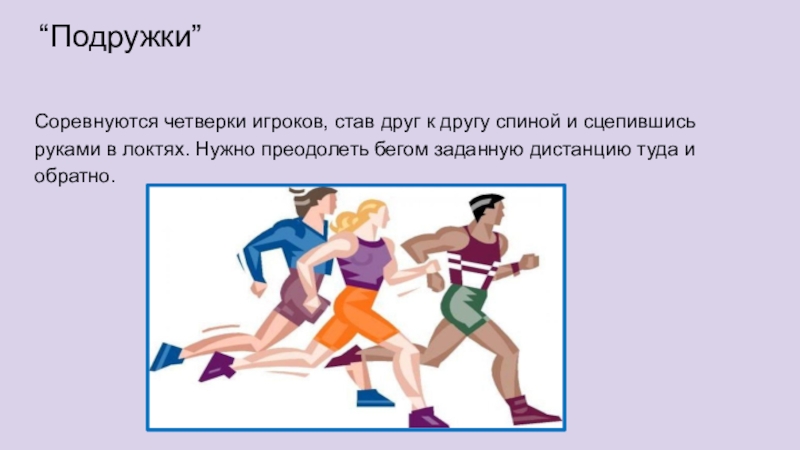 “Подружки”

Соревнуются четверки игроков, став друг к другу спиной и сцепившись руками в локтях. Нужно преодолеть бегом заданную дистанцию туда и обратно.